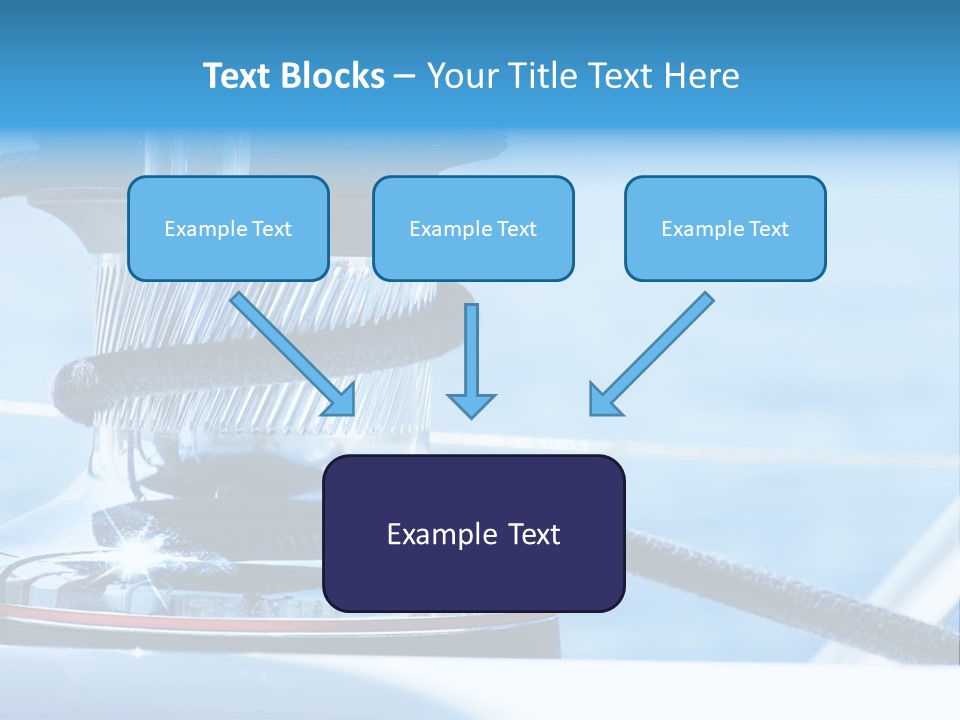 Text Blocks – Your Title Text Here

Example Text

Example Text

Example Text

Example Text